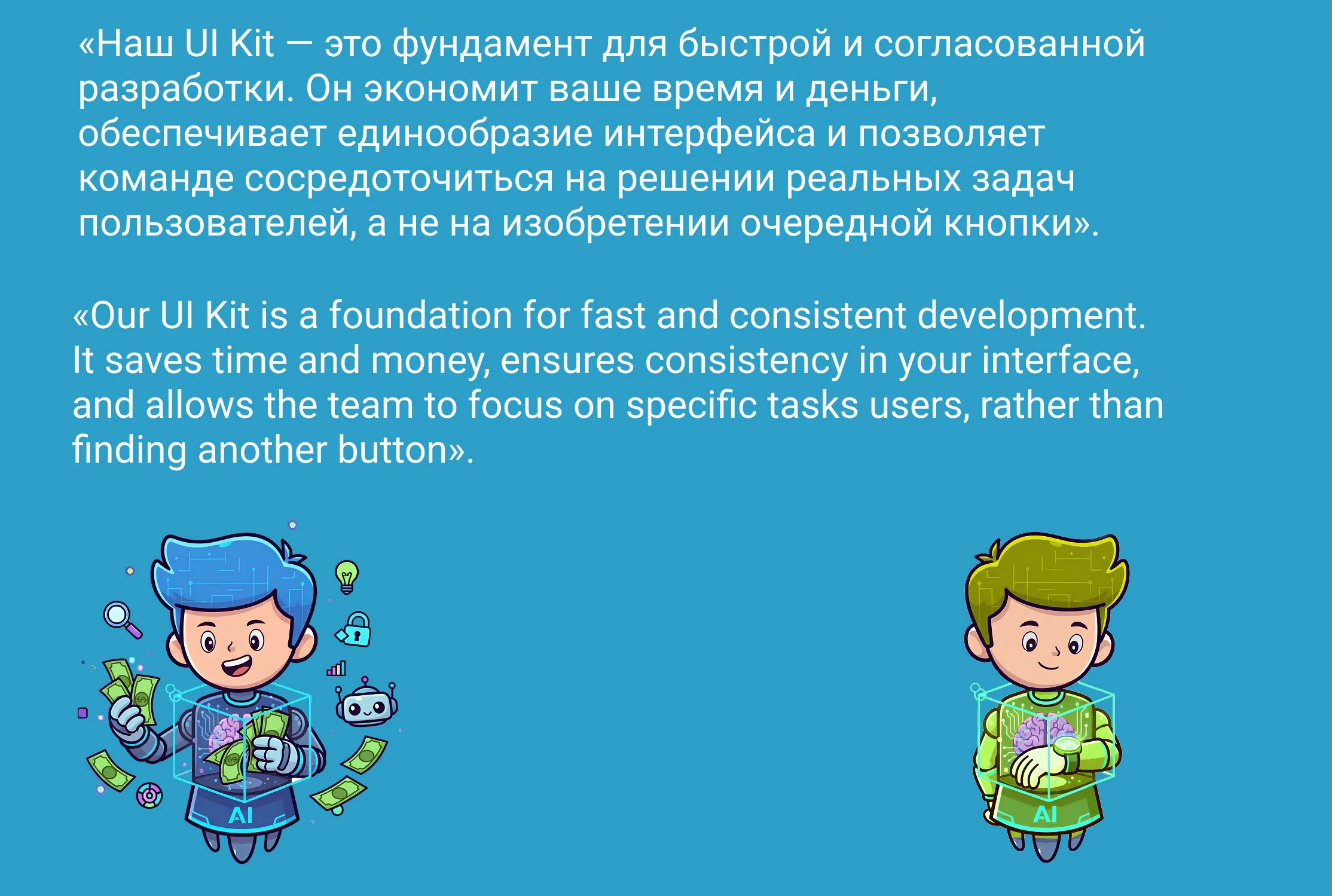 «Наш UI Kit — это фундамент для быстрой и согласованной разработки. Он экономит ваше время и деньги, обеспечивает единообразие интерфейса и позволяет команде сосредоточиться на решении реальных задач пользователей, а не на изобретении очередной кнопки».

«Our UI Kit is a foundation for fast and consistent development. It saves time and money, ensures consistency in your interface, and allows the team to focus on specific tasks users, rather than finding another button».

AI

AI